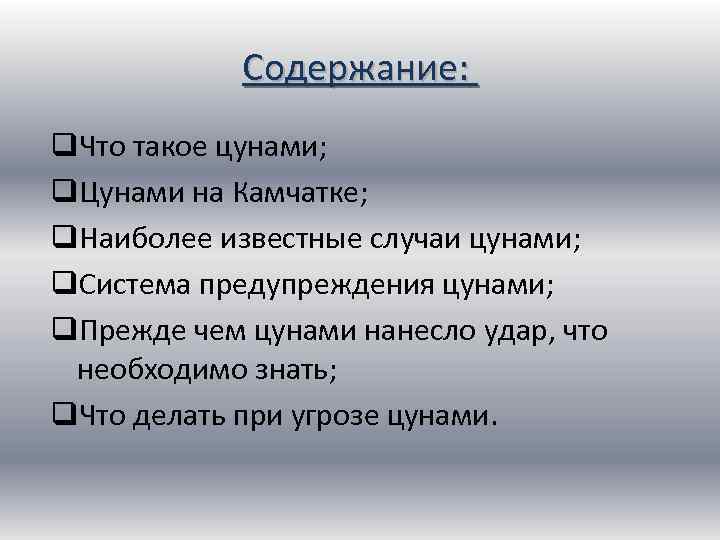 Содержание:

❑Что такое цунами;

❑Цунами на Камчатке;

❑Наиболее известные случаи цунами;

❑Система предупреждения цунами;

❑Прежде чем цунами нанесло удар, что необходимо знать;

❑Что делать при угрозе цунами.